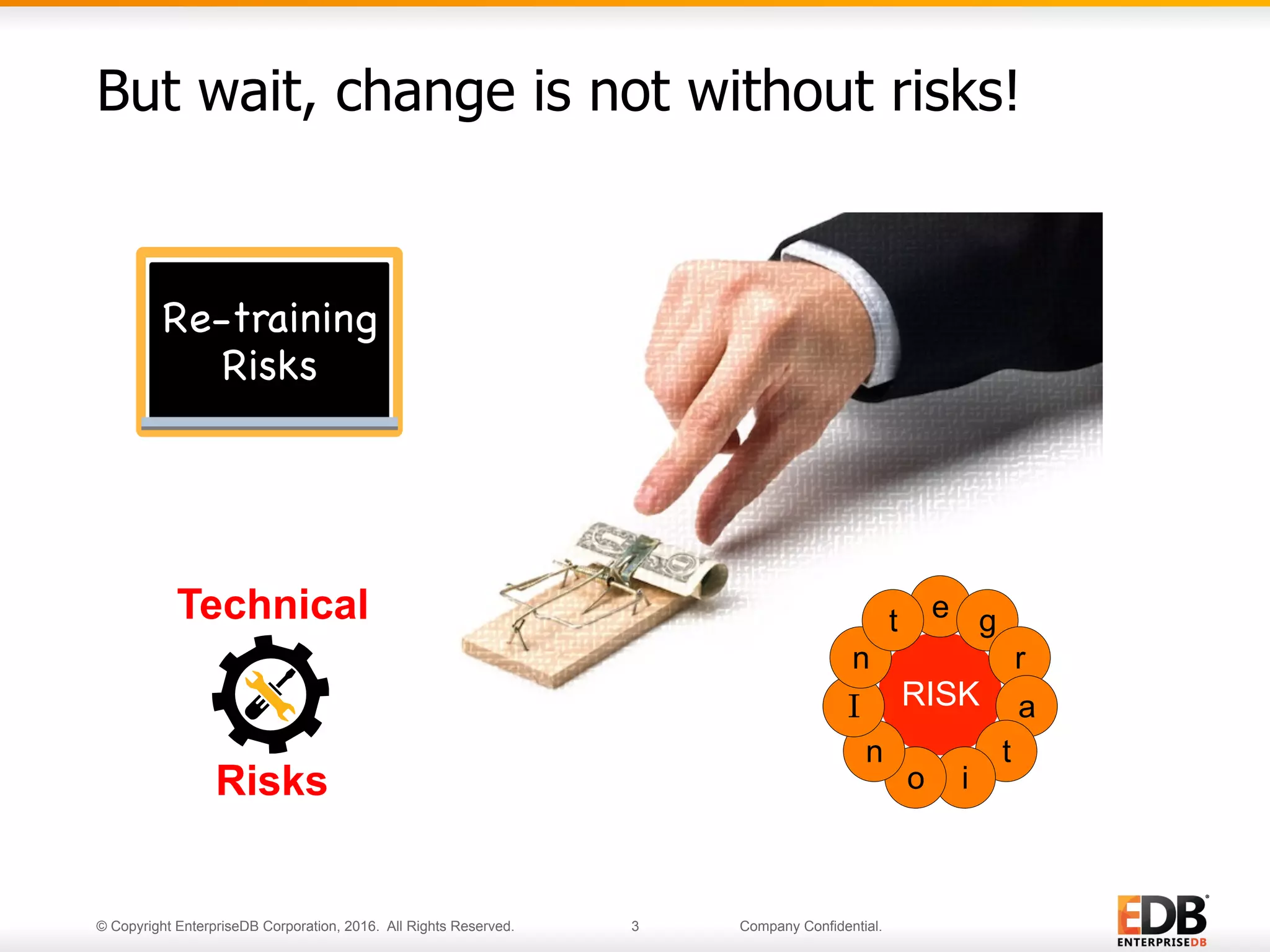 But wait, change is not without risks!

Re-training Risks

Technical

Risks

I n t e g r a t i o n

RISK

© Copyright EnterpriseDB Corporation, 2016. All Rights Reserved.

3

Company Confidential.

EDB

ENTERPRISEDB